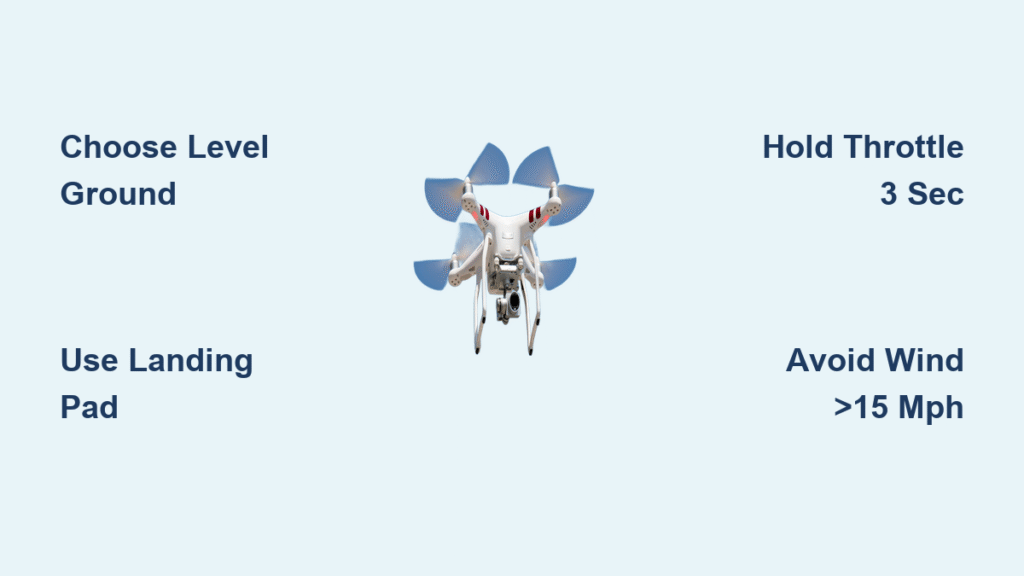 Choose Level Ground

Hold Throttle 3 Sec

Use Landing Pad

Avoid Wind >15 Mph